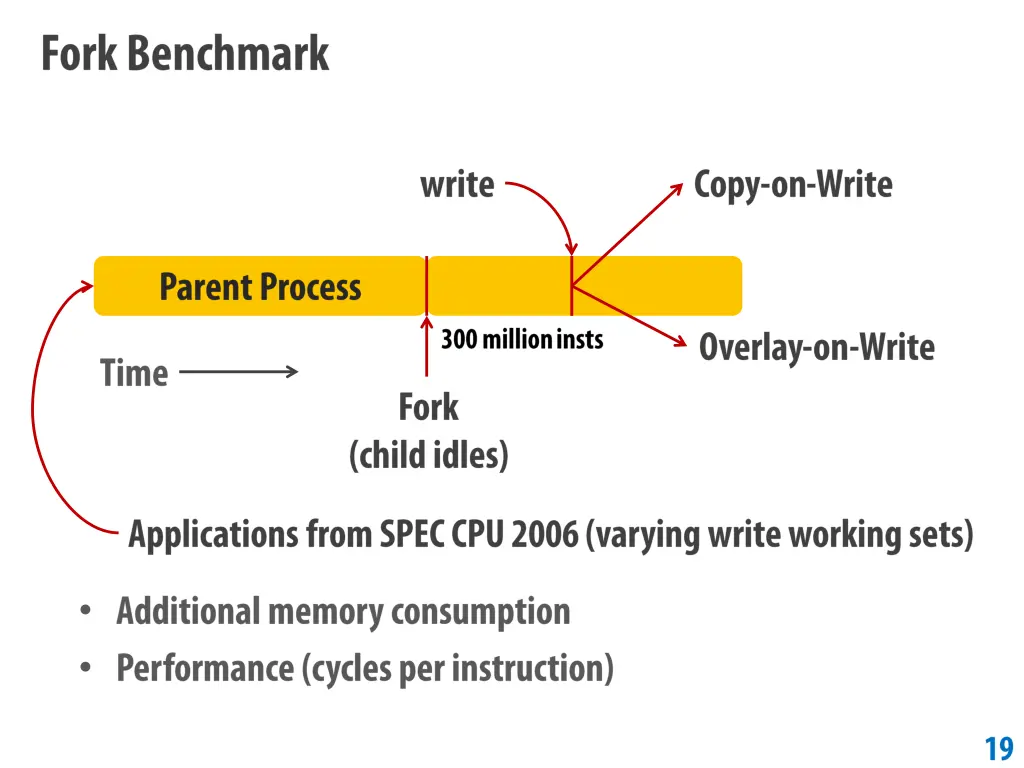 Fork Benchmark

write

Copy-on-Write

Parent Process

300 million insts

Overlay-on-Write

Time

Fork
(child idles)

Applications from SPEC CPU 2006 (varying write working sets)

• Additional memory consumption
• Performance (cycles per instruction)

19